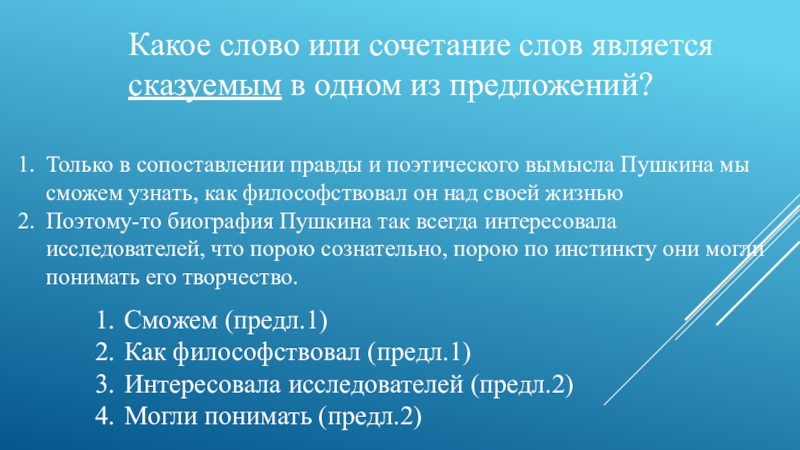 Какое слово или сочетание слов является сказуемым в одном из предложений?

1. Только в сопоставлении правды и поэтического вымысла Пушкина мы сможем узнать, как философствовал он над своей жизнью
2. Поэтому-то биография Пушкина так всегда интересовала исследователей, что порою сознательно, порою по инстинкту они могли понимать его творчество.

1. Сможем (предл.1)
2. Как философствовал (предл.1)
3. Интересовала исследователей (предл.2)
4. Могли понимать (предл.2)